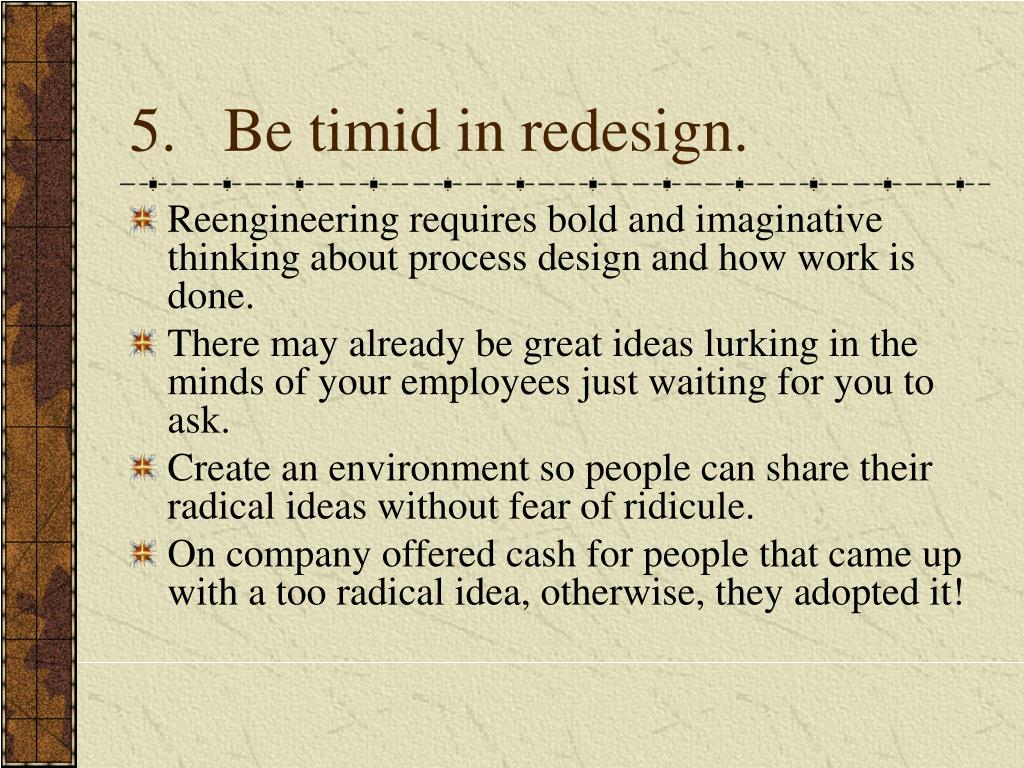 5. Be timid in redesign.

Reengineering requires bold and imaginative thinking about process design and how work is done.

There may already be great ideas lurking in the minds of your employees just waiting for you to ask.

Create an environment so people can share their radical ideas without fear of ridicule.

On company offered cash for people that came up with a too radical idea, otherwise, they adopted it!